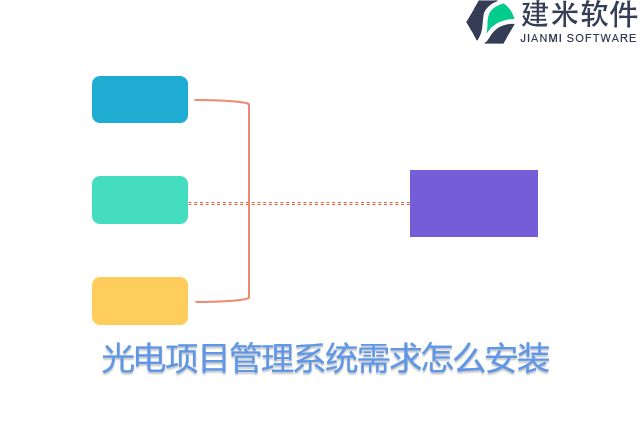 建米软件
JIANMI SOFTWARE

光电项目管理系统需求怎么安装